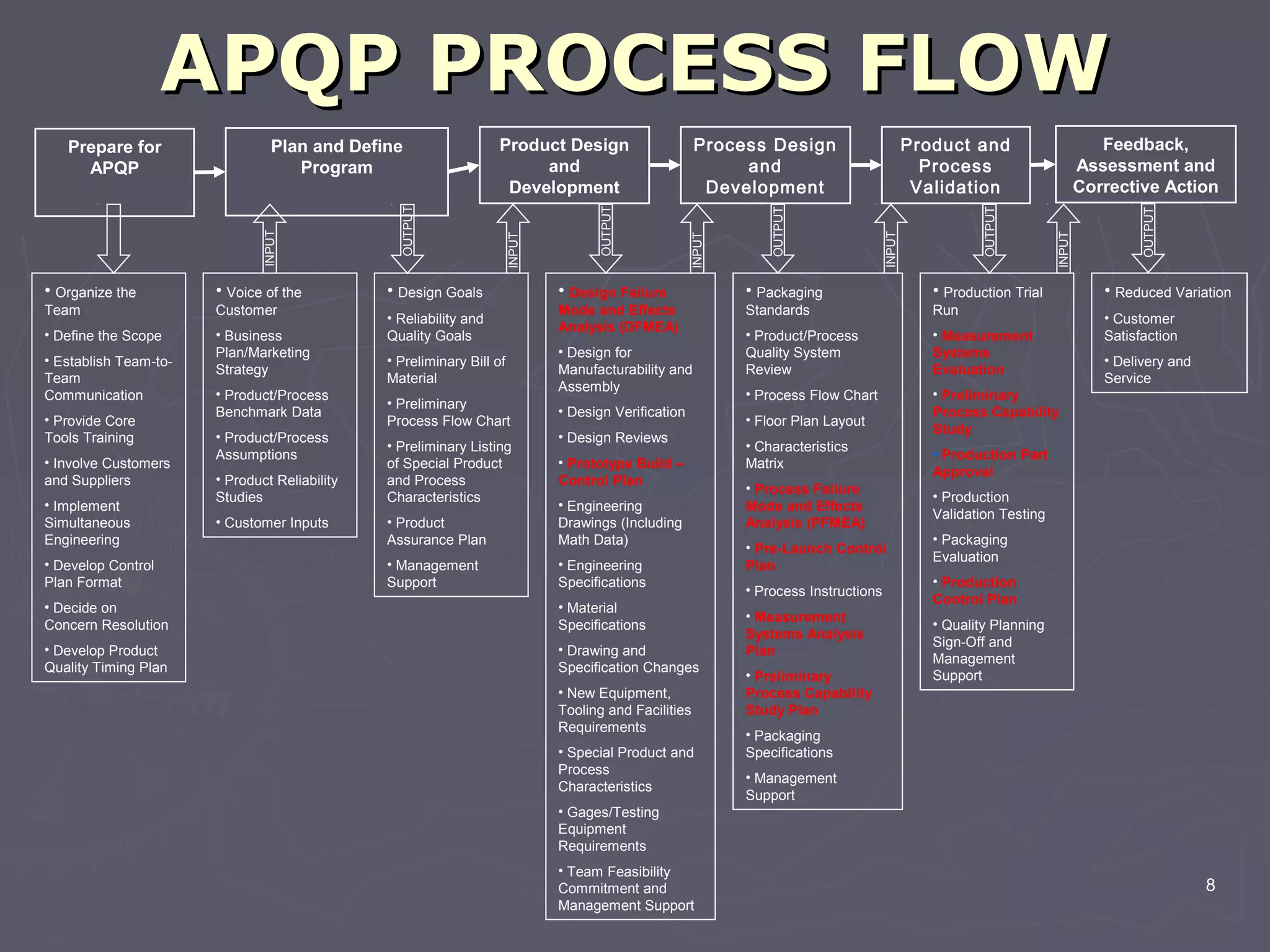 APQP PROCESS FLOW

Prepare for APQP

Plan and Define Program

Product Design and Development

Process Design and Development

Product and Process Validation

Feedback, Assessment and Corrective Action

INPUT

OUTPUT

INPUT

OUTPUT

INPUT

OUTPUT

INPUT

OUTPUT

INPUT

OUTPUT

• Organize the Team
• Define the Scope
• Establish Team-to-Team Communication
• Provide Core Tools Training
• Involve Customers and Suppliers
• Implement Simultaneous Engineering
• Develop Control Plan Format
• Decide on Concern Resolution
• Develop Product Quality Timing Plan

• Voice of the Customer
• Business Plan/Marketing Strategy
• Product/Process Benchmark Data
• Product/Process Assumptions
• Product Reliability Studies
• Customer Inputs

• Design Goals
• Reliability and Quality Goals
• Preliminary Bill of Material
• Preliminary Process Flow Chart
• Preliminary Listing of Special Product and Process Characteristics
• Product Assurance Plan
• Management Support

• Design Failure Mode and Effects Analysis (DFMEA)
• Design for Manufacturability and Assembly
• Design Verification
• Design Reviews
• Prototype Build – Control Plan
• Engineering Drawings (Including Math Data)
• Engineering Specifications
• Material Specifications
• Drawing and Specification Changes
• New Equipment, Tooling and Facilities Requirements
• Special Product and Process Characteristics
• Gages/Testing Equipment Requirements
• Team Feasibility Commitment and Management Support

• Packaging Standards
• Product/Process Quality System Review
• Process Flow Chart
• Floor Plan Layout
• Characteristics Matrix
• Process Failure Mode and Effects Analysis (PFMEA)
• Pre-Launch Control Plan
• Process Instructions
• Measurement Systems Analysis Plan
• Preliminary Process Capability Study Plan
• Packaging Specifications
• Management Support

• Production Trial Run
• Measurement Systems Evaluation
• Preliminary Process Capability Study
• Production Part Approval
• Production Validation Testing
• Packaging Evaluation
• Production Control Plan
• Quality Planning Sign-Off and Management Support

• Reduced Variation
• Customer Satisfaction
• Delivery and Service

8